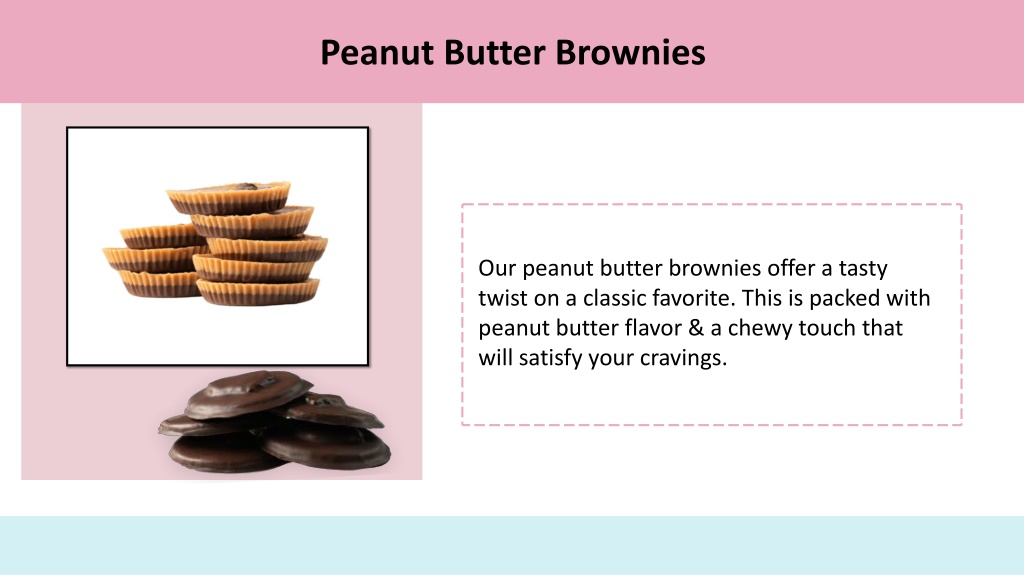 Peanut Butter Brownies

Our peanut butter brownies offer a tasty twist on a classic favorite. This is packed with peanut butter flavor & a chewy touch that will satisfy your cravings.